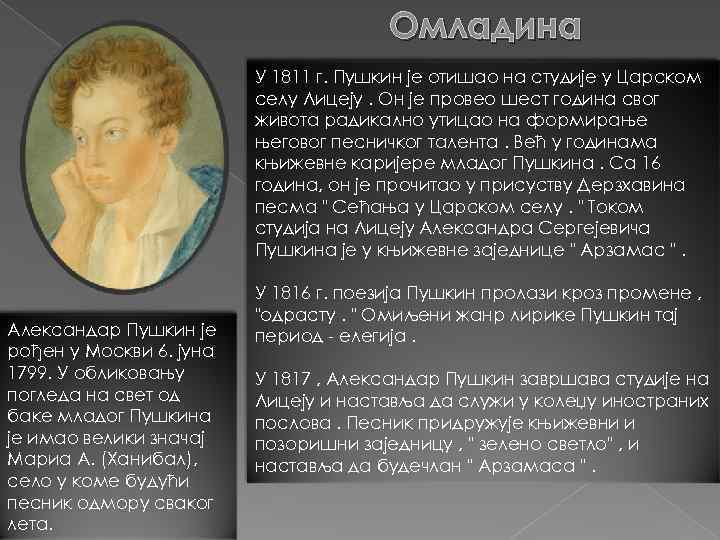 Омладина

У 1811 г. Пушкин је отишао на студије у Царском селу Лицеју . Он је провео шест година свог живота радикално утицао на формирање његовог песничког талента . Већ у годинама књижевне каријере младог Пушкина . Са 16 година, он је прочитао у присуству Дерзхавина песма " Сећања у Царском селу . " Током студија на Лицеју Александра Сергејевича Пушкина је у књижевне заједнице " Арзамас " .

У 1816 г. поезија Пушкин пролази кроз промене , "одрасту . " Омиљени жанр лирике Пушкин тај период - елегија .

У 1817 , Александар Пушкин завршава студије на Лицеју и наставља да служи у колецу иностраних послова . Песник придружује књижевни и позоришни заједницу , " зелено светло" , и наставља да будечлан " Арзамаса " .

Александар Пушкин је рођен у Москви 6. јуна 1799. У обликовању погледа на свет од баке младог Пушкина је имао велики значај Мариа А. (Ханибал), село у коме будући песник одмору сваког лета.